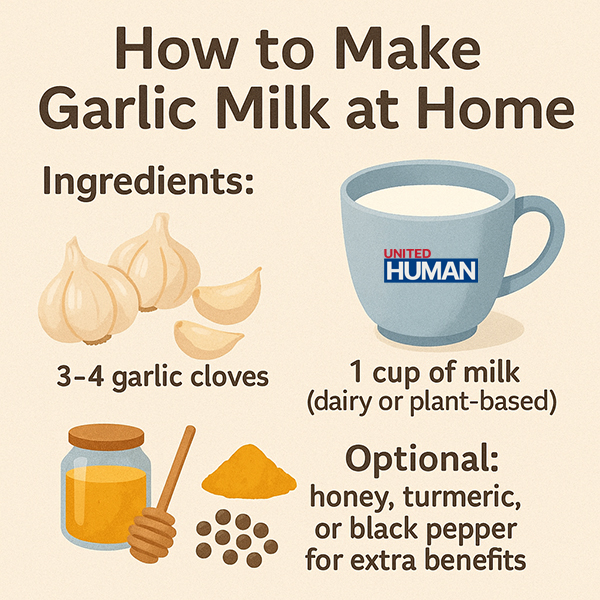 How to Make Garlic Milk at Home

Ingredients:

UNITED HUMAN

3–4 garlic cloves

1 cup of milk (dairy or plant-based)

Optional: honey, turmeric, or black pepper for extra benefits